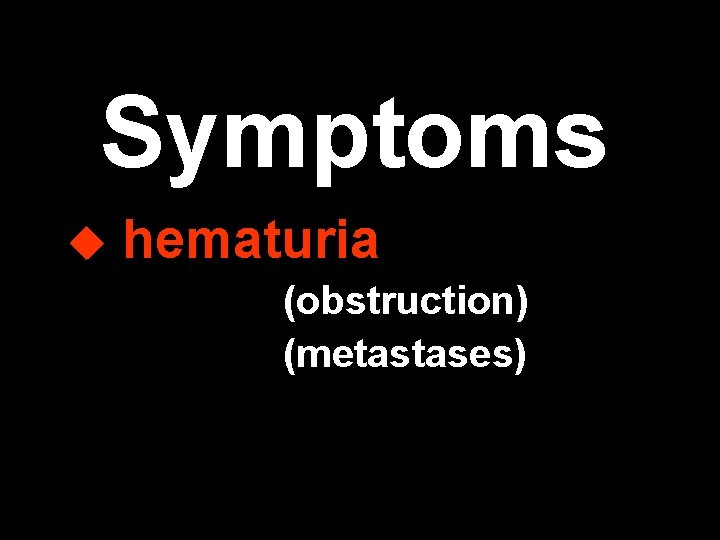 Symptoms

◆ hematuria

(obstruction)

(metastases)